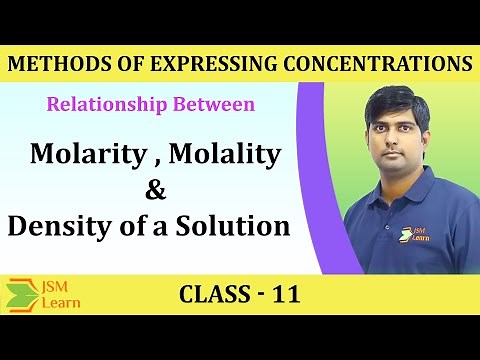 METHODS OF EXPRESSING CONCENTRATIONS

Relationship Between

Molarity , Molality
&
Density of a Solution

JSM Learn

JSM Learn

CLASS - 11